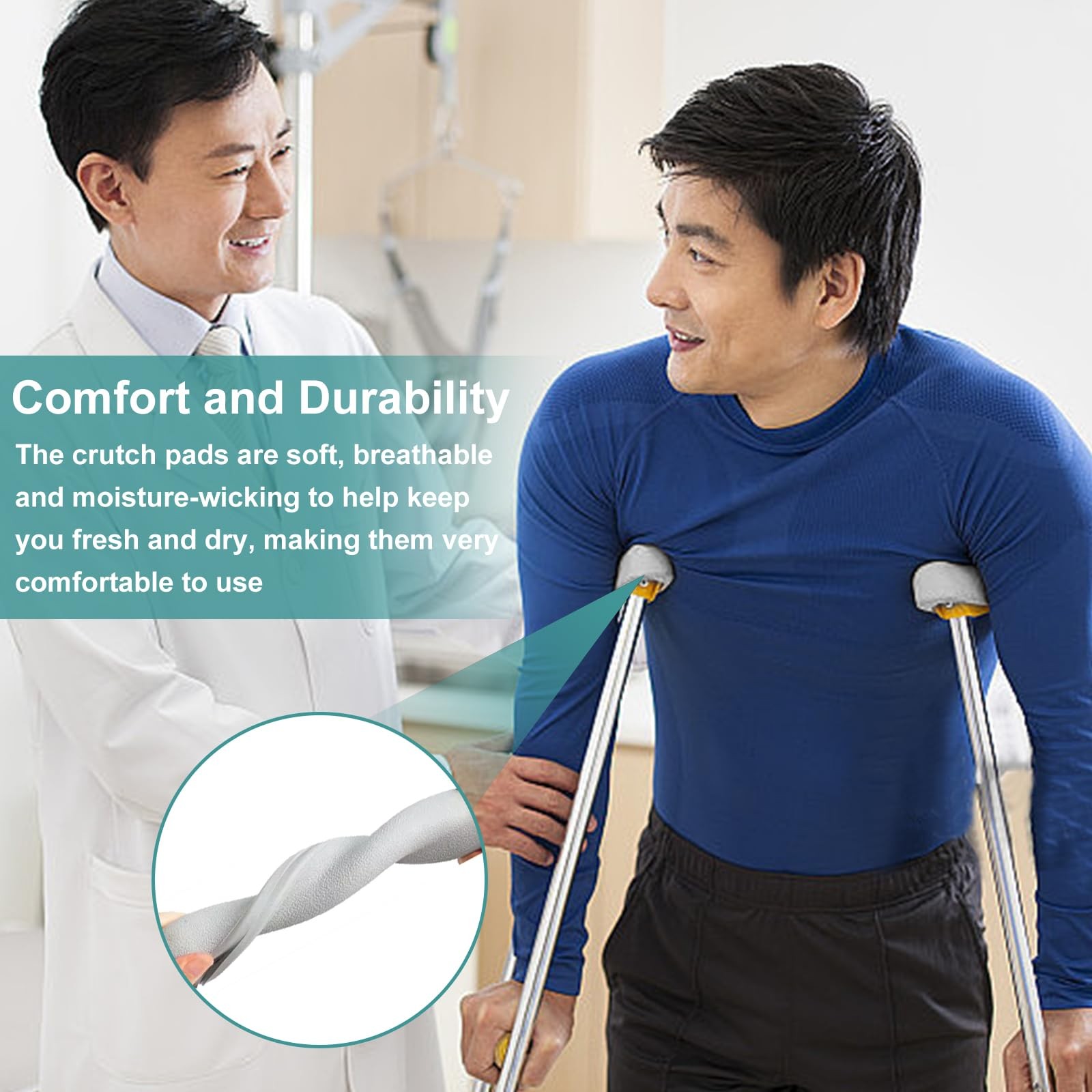 Comfort and Durability

The crutch pads are soft, breathable and moisture-wicking to help keep you fresh and dry, making them very comfortable to use